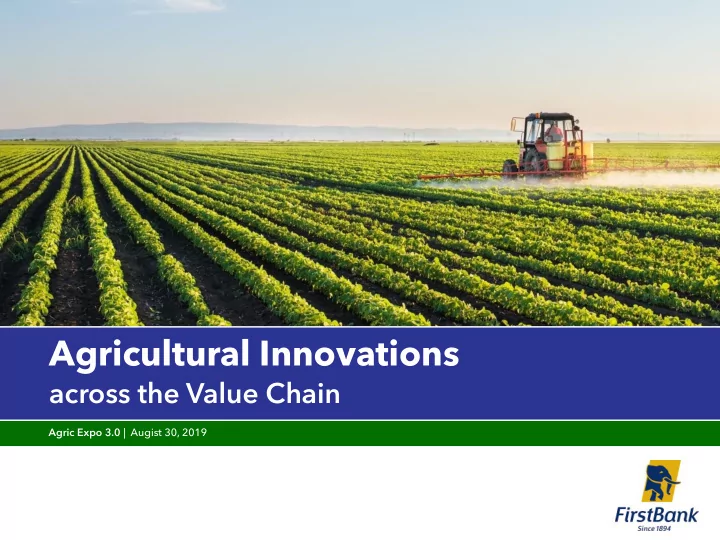 Agricultural Innovations
across the Value Chain

Agric Expo 3.0 | Augist 30, 2019

FirstBank
Since 1894